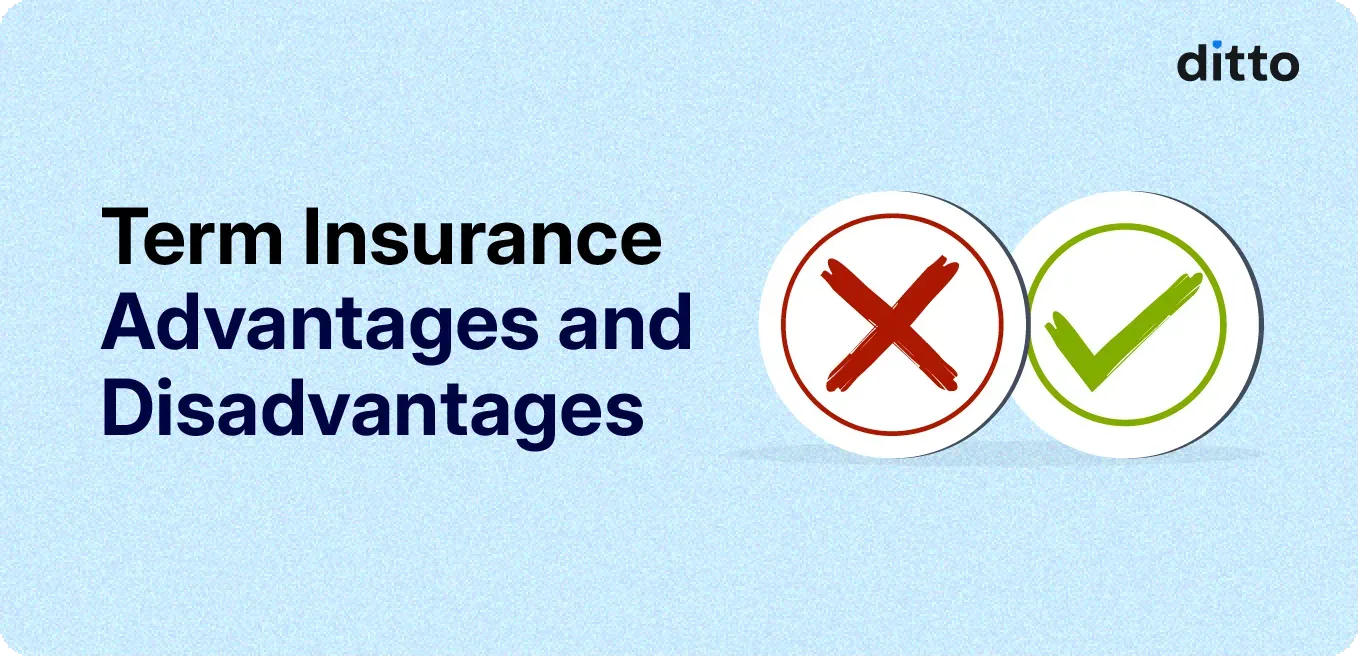 ditto

Term Insurance Advantages and Disadvantages